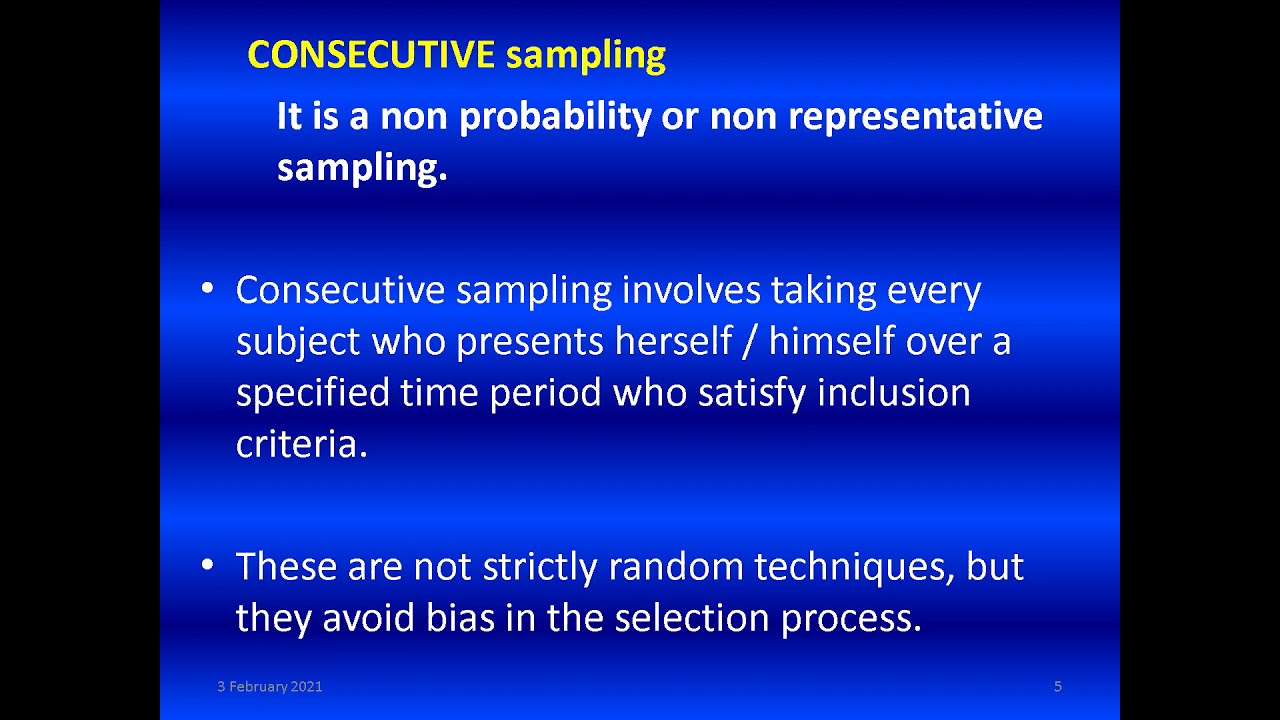 CONSECUTIVE sampling

It is a non probability or non representative sampling.

• Consecutive sampling involves taking every subject who presents herself / himself over a specified time period who satisfy inclusion criteria.

• These are not strictly random techniques, but they avoid bias in the selection process.

3 February 2021

5